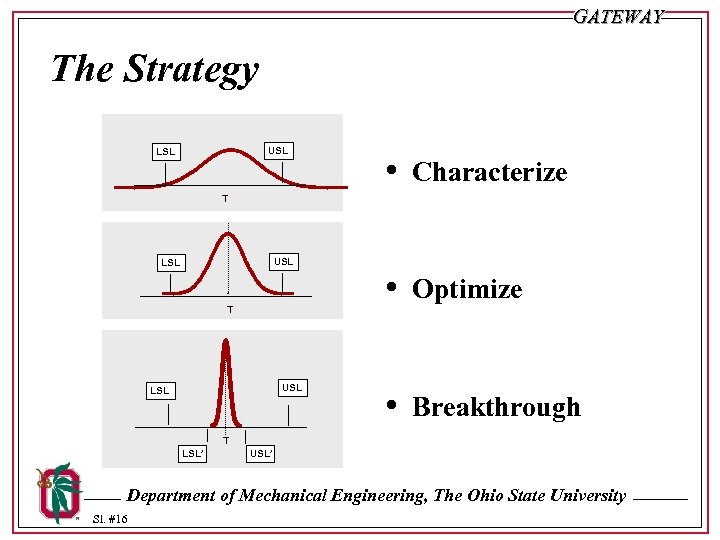 GATEWAY

The Strategy

LSL
USL
T

LSL
USL
T

LSL
USL
LSL'
T
USL'

• Characterize

• Optimize

• Breakthrough

Department of Mechanical Engineering, The Ohio State University

Sl. #16